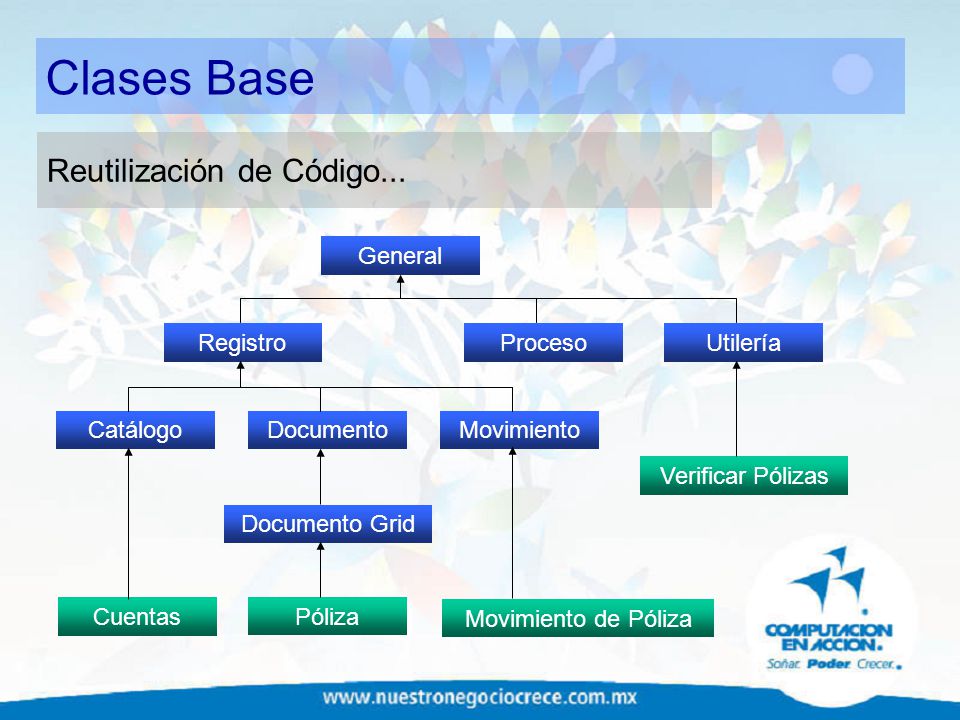 Clases Base

Reutilización de Código...

General

Registro

Proceso

Utilería

Catálogo

Documento

Movimiento

Verificar Pólizas

Documento Grid

Cuentas

Póliza

Movimiento de Póliza

COMPUTACION EN ACCION.

Soñar. Poder. Crecer.

www.nuestronegociocrece.com.mx